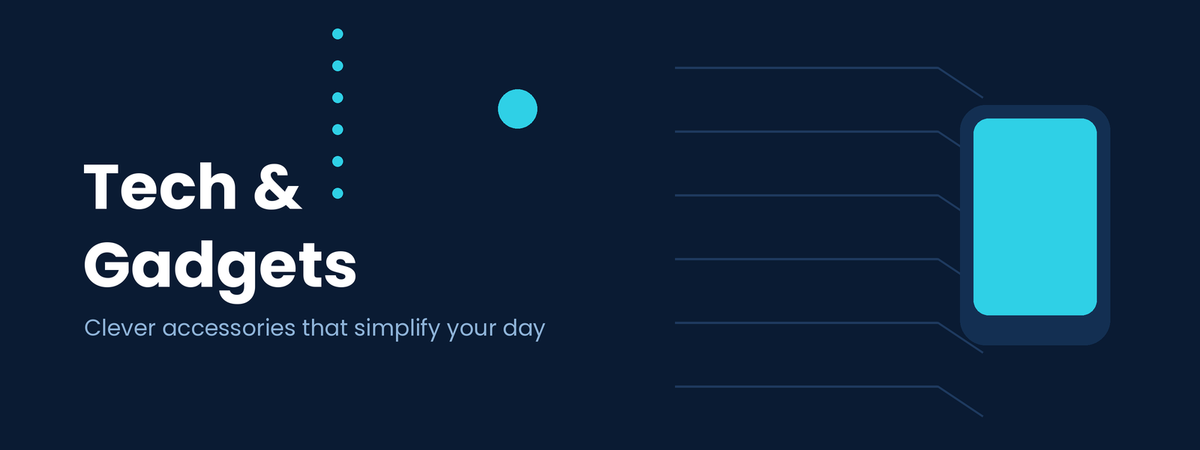 Tech & Gadgets

Clever accessories that simplify your day